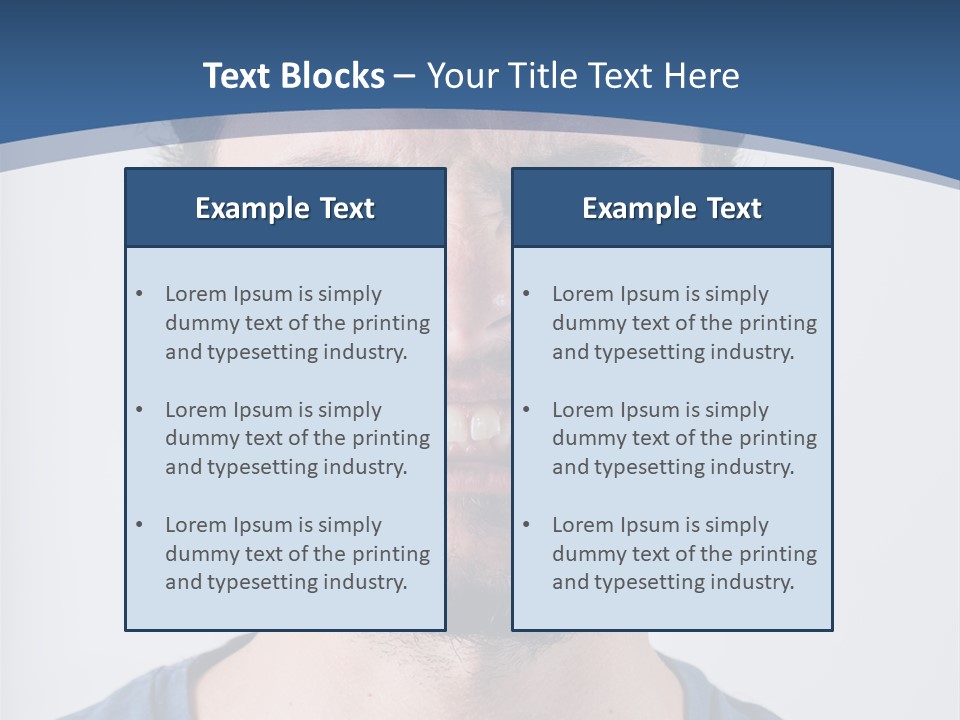 Text Blocks – Your Title Text Here

Example Text

• Lorem Ipsum is simply dummy text of the printing and typesetting industry.

• Lorem Ipsum is simply dummy text of the printing and typesetting industry.

• Lorem Ipsum is simply dummy text of the printing and typesetting industry.

Example Text

• Lorem Ipsum is simply dummy text of the printing and typesetting industry.

• Lorem Ipsum is simply dummy text of the printing and typesetting industry.

• Lorem Ipsum is simply dummy text of the printing and typesetting industry.